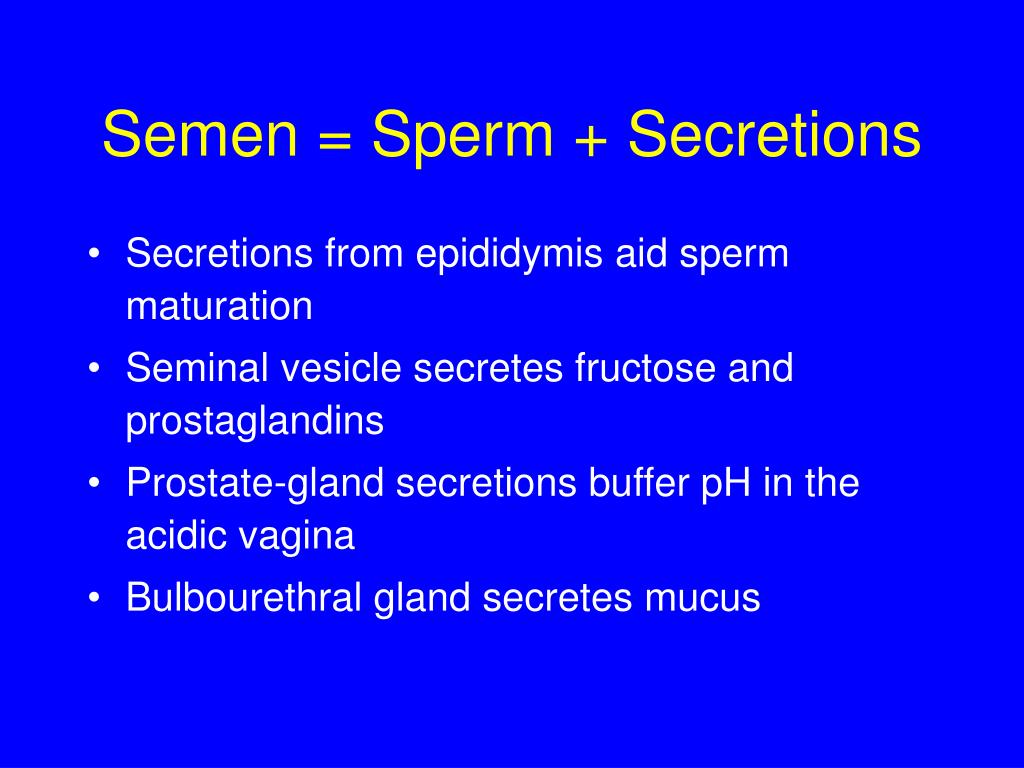 Semen = Sperm + Secretions

• Secretions from epididymis aid sperm maturation
• Seminal vesicle secretes fructose and prostaglandins
• Prostate-gland secretions buffer pH in the acidic vagina
• Bulbourethral gland secretes mucus